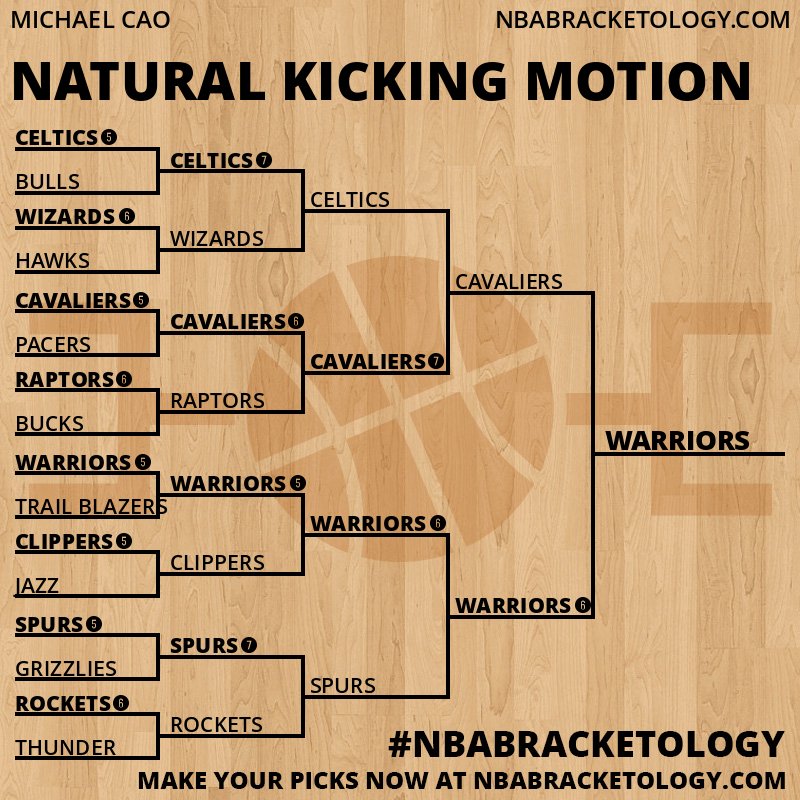 MICHAEL CAO

NBABRACKETOLOGY.COM

NATURAL KICKING MOTION

CELTICS 5
BULLS
WIZARDS 6
HAWKS
CAVALIERS 5
PACERS
RAPTORS 6
BUCKS
WARRIORS 5
TRAIL BLAZERS
CLIPPERS 5
JAZZ
SPURS 5
GRIZZLIES
ROCKETS 6
THUNDER

CELTICS 7
WIZARDS
CAVALIERS 6
RAPTORS
WARRIORS 5
CLIPPERS
SPURS 7
ROCKETS

CELTICS
CAVALIERS 7
WARRIORS 6
SPURS

CAVALIERS
WARRIORS 6

WARRIORS

#NBABRACKETOLOGY

MAKE YOUR PICKS NOW AT NBABRACKETOLOGY.COM